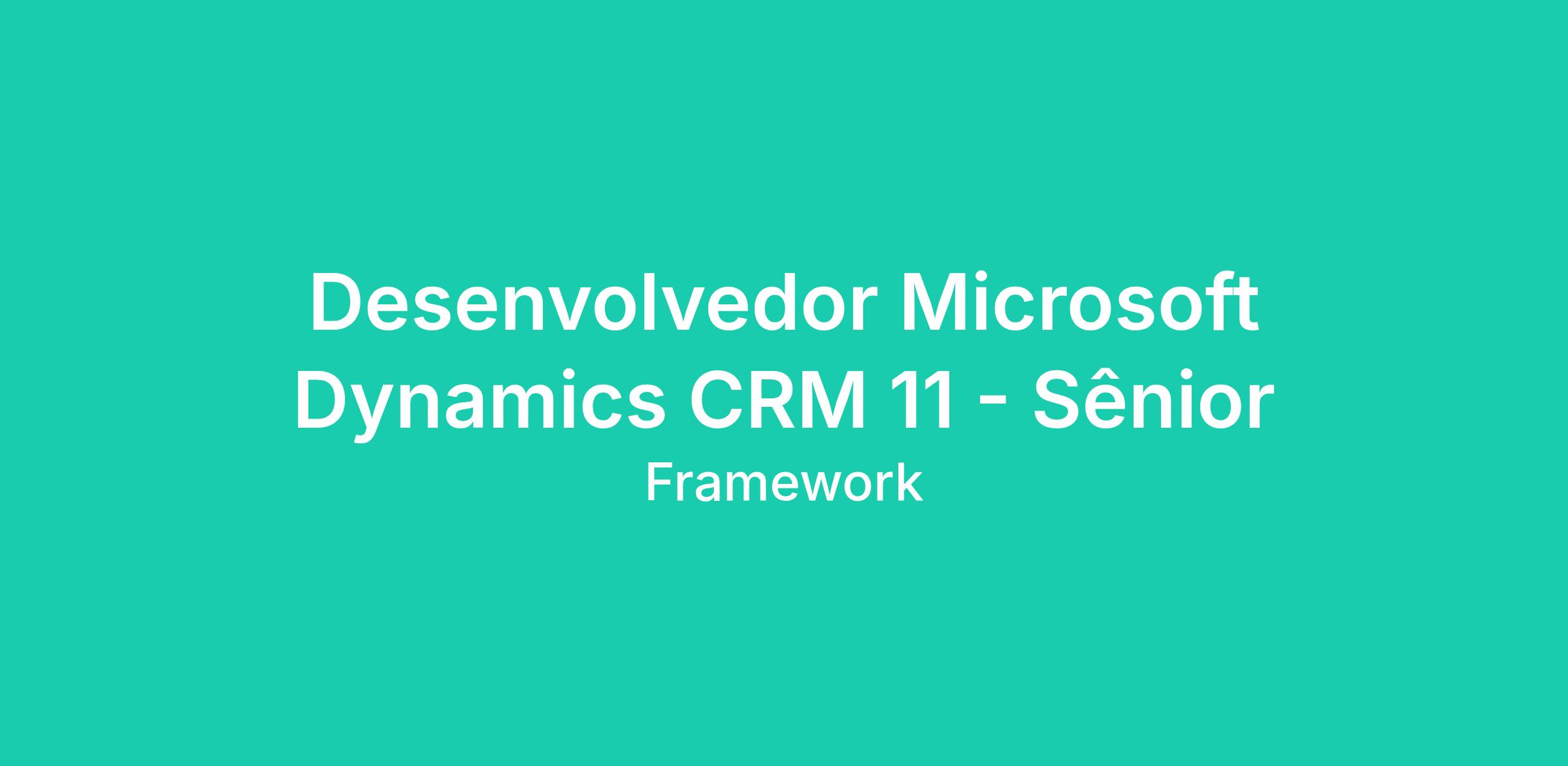 Desenvolvedor Microsoft Dynamics CRM 11 - Sênior

Framework